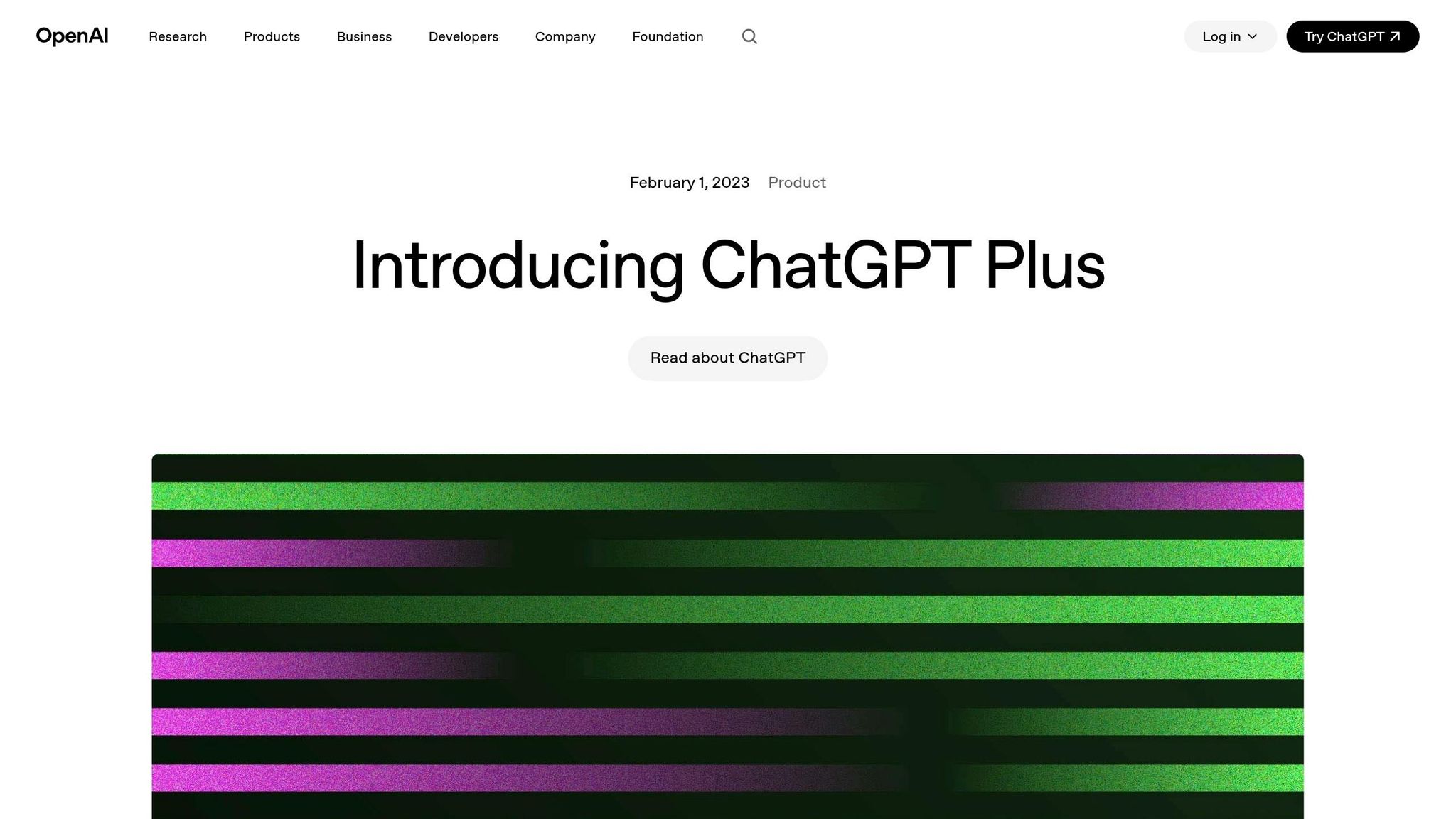 OpenAI Research Products Business Developers Company Foundation

Log in Try ChatGPT

February 1, 2023 Product

Introducing ChatGPT Plus

Read about ChatGPT